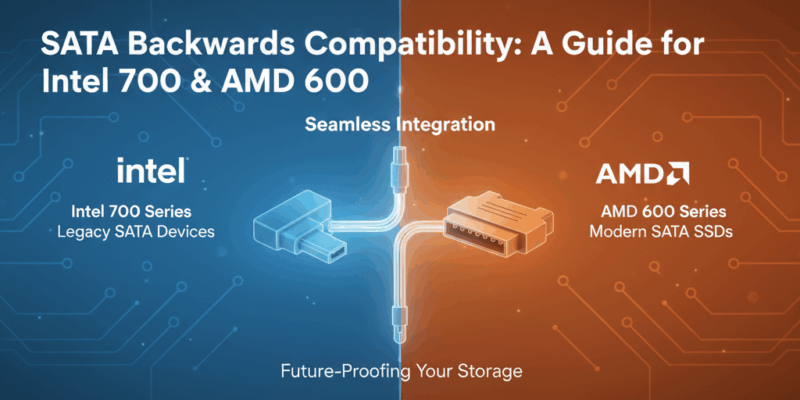 SATA Backwards Compatibility: A Guide for Intel 700 & AMD 600

Seamless Integration

intel

Intel 700 Series
Legacy SATA Devices

AMD

AMD 600 Series
Modern SATA SSDs

Future-Proofing Your Storage